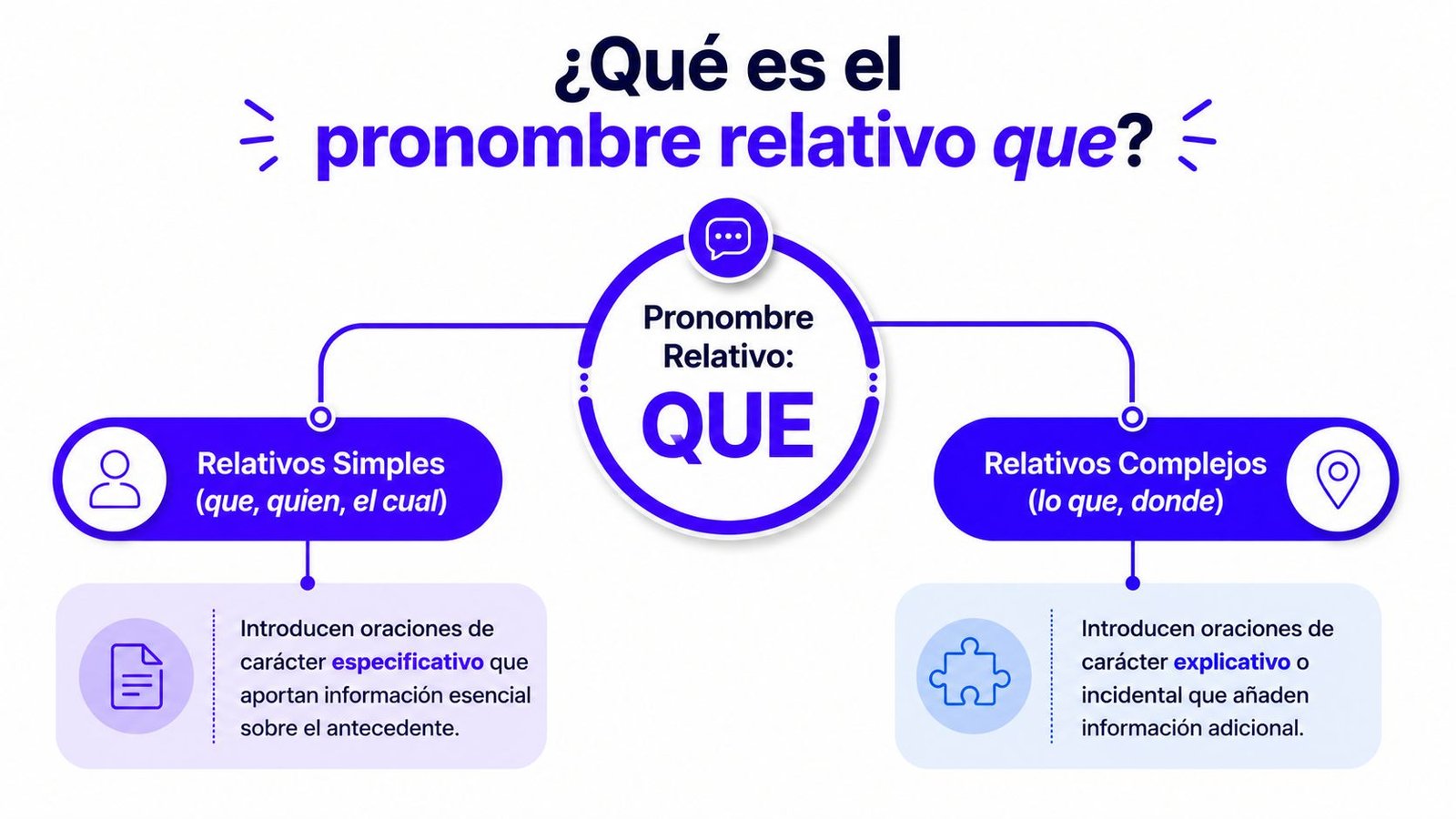 ¿Qué es el pronombre relativo que?

Pronombre Relativo:
QUE

Relativos Simples
(que, quien, el cual)

Introducen oraciones de carácter especificativo que aportan información esencial sobre el antecedente.

Relativos Complejos
(lo que, donde)

Introducen oraciones de carácter explicativo o incidental que añaden información adicional.